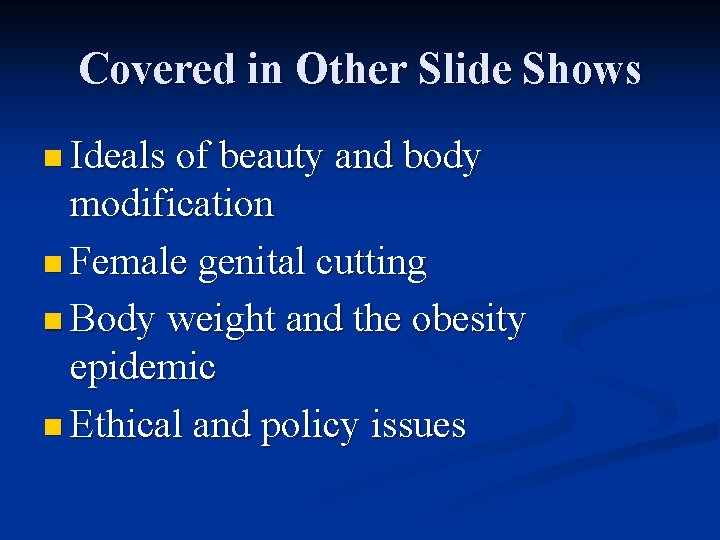 Covered in Other Slide Shows

- Ideals of beauty and body modification
- Female genital cutting
- Body weight and the obesity epidemic
- Ethical and policy issues